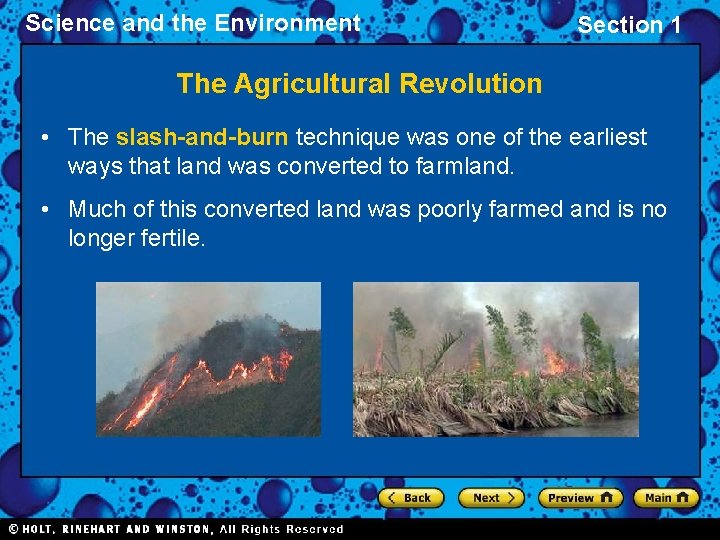 Science and the Environment

Section 1

The Agricultural Revolution

• The slash-and-burn technique was one of the earliest ways that land was converted to farmland.

• Much of this converted land was poorly farmed and is no longer fertile.

Back Next Preview Main

© HOLT, RINEHART AND WINSTON, All Rights Reserved